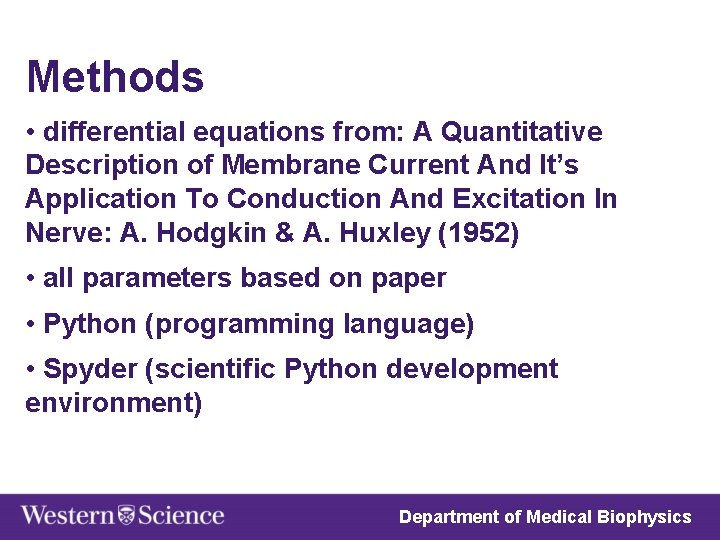 Methods

• differential equations from: A Quantitative Description of Membrane Current And It's Application To Conduction And Excitation In Nerve: A. Hodgkin & A. Huxley (1952)

• all parameters based on paper

• Python (programming language)

• Spyder (scientific Python development environment)

Western Science

Department of Medical Biophysics